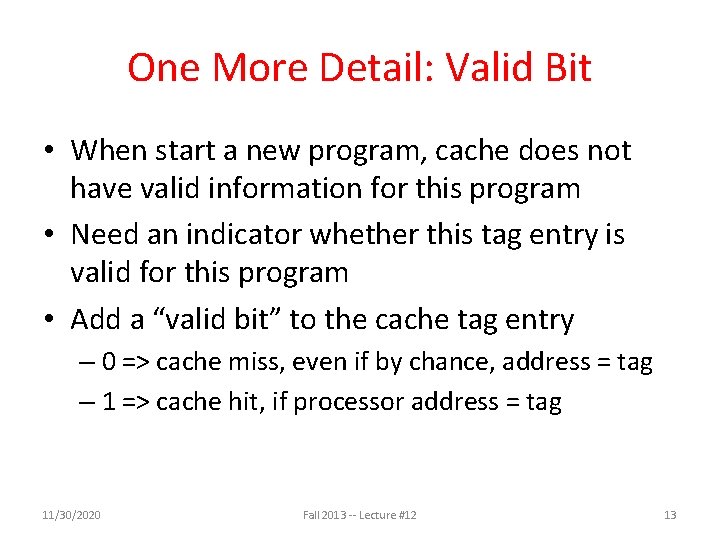 One More Detail: Valid Bit

• When start a new program, cache does not have valid information for this program

• Need an indicator whether this tag entry is valid for this program

• Add a “valid bit” to the cache tag entry

– 0 => cache miss, even if by chance, address = tag

– 1 => cache hit, if processor address = tag

11/30/2020

Fall 2013 -- Lecture #12

13